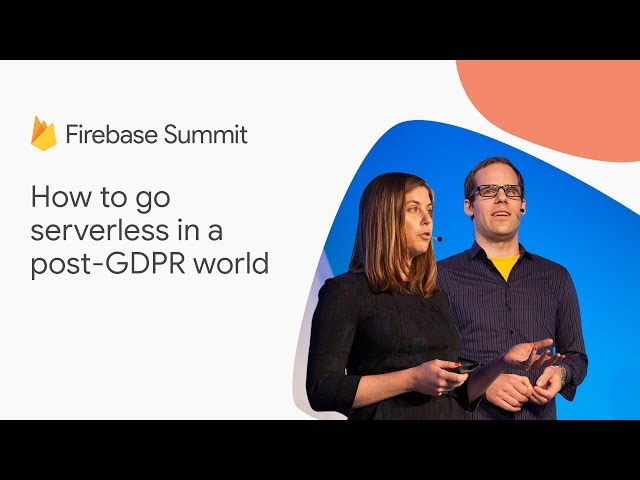 Firebase Summit

How to go serverless in a post-GDPR world